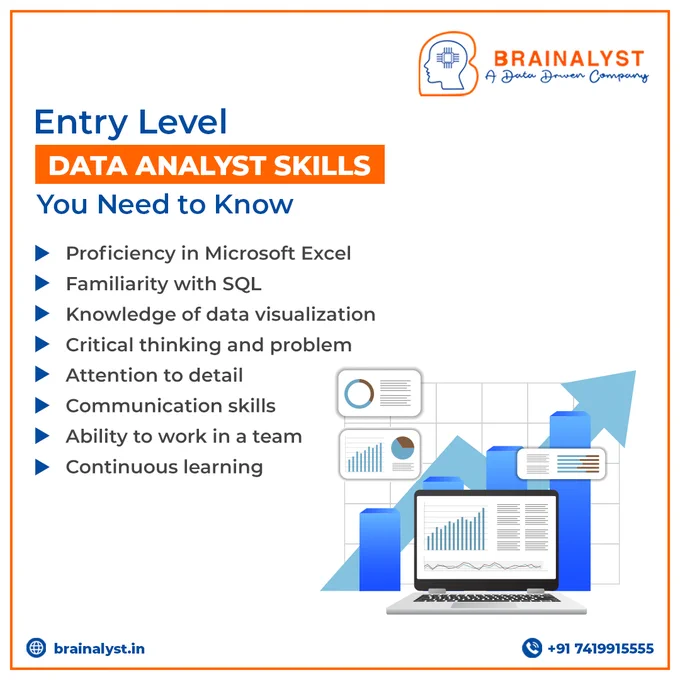 BRAINALYST
A Data Driven Company

Entry Level
DATA ANALYST SKILLS
You Need to Know

Proficiency in Microsoft Excel
Familiarity with SQL
Knowledge of data visualization
Critical thinking and problem
Attention to detail
Communication skills
Ability to work in a team
Continuous learning

brainalyst.in

+91 7419915555